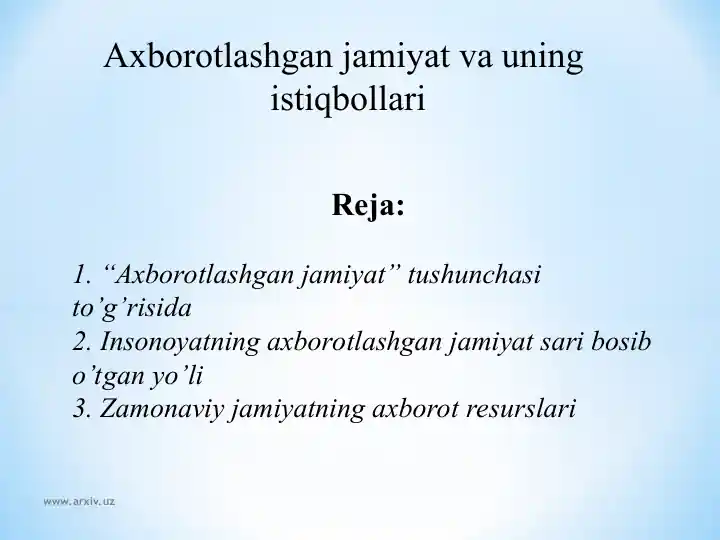 Axborotlashgan jamiyat va uning istiqbollari

Reja:

1. “Axborotlashgan jamiyat” tushunchasi to’g’risida
2. Insonoyatning axborotlashgan jamiyat sari bosib o’tgan yo’li
3. Zamonaviy jamiyatning axborot resurslari

www.arxiv.uz